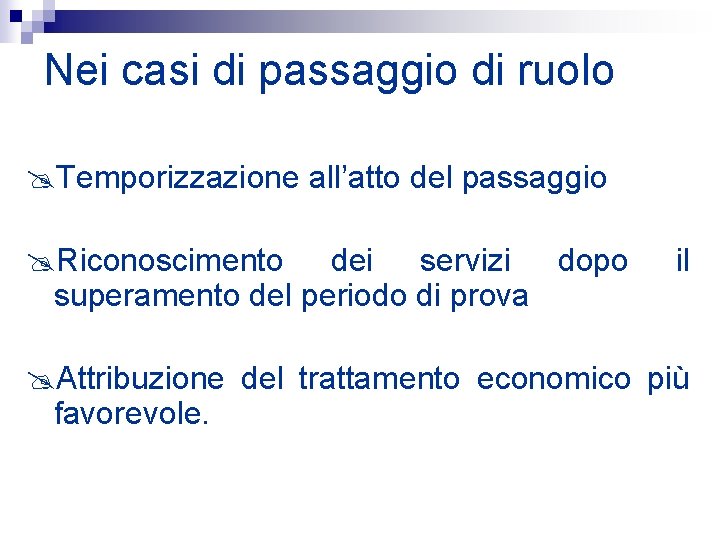 Nei casi di passaggio di ruolo

Temporizzazione all’atto del passaggio

Riconoscimento dei servizi dopo il superamento del periodo di prova

Attribuzione del trattamento economico più favorevole.